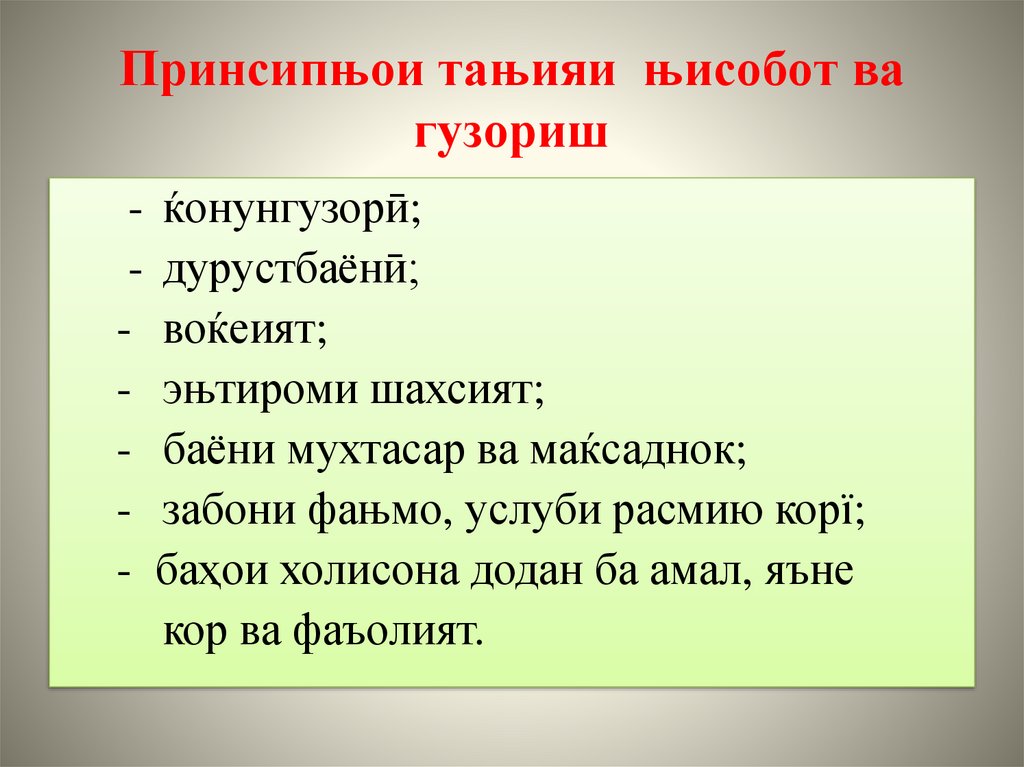 Принсипњои тањияи њисобот ва гузориш

- ќонунгузорӣ;
- дурустбаёнӣ;
- воќеият;
- эњтироми шахсият;
- баёни мухтасар ва маќсаднок;
- забони фањмо, услуби расмию корї;
- баҳои холисона додан ба амал, яъне кор ва фаъолият.